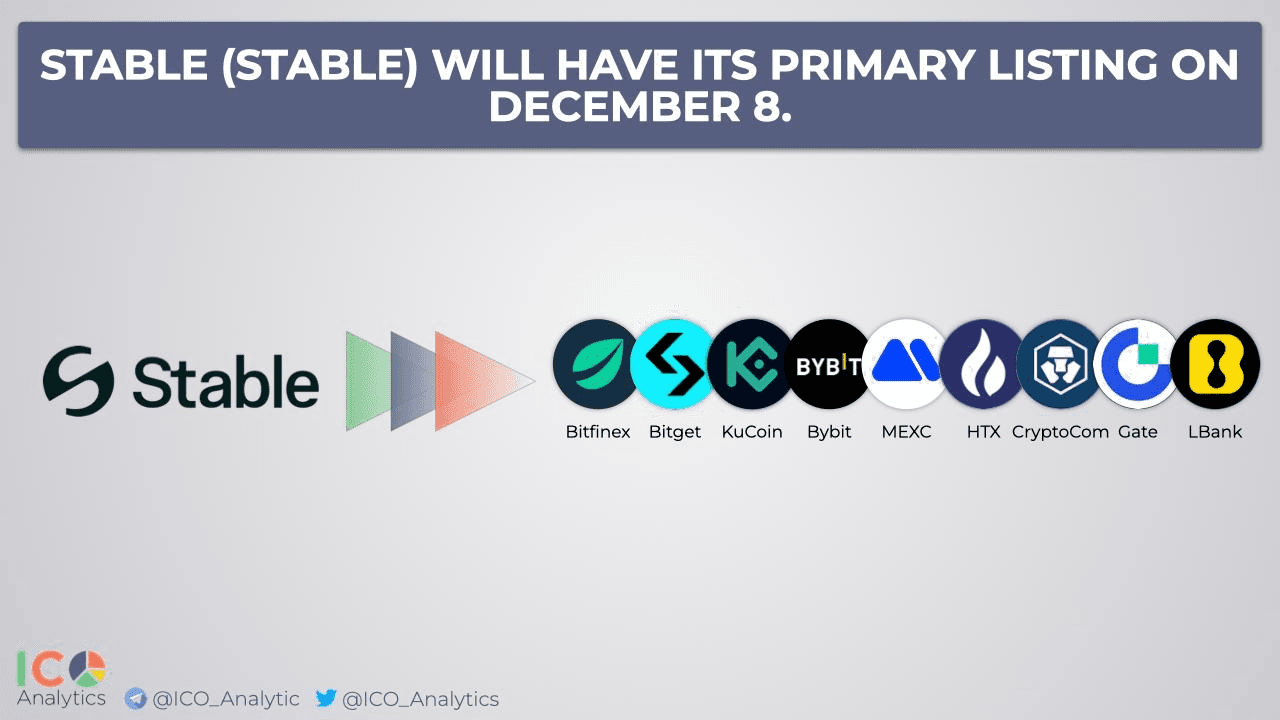 STABLE (STABLE) WILL HAVE ITS PRIMARY LISTING ON DECEMBER 8.

Stable

BYBIT

Bitfinex Bitget KuCoin Bybit MEXC HTX CryptoCom Gate LBank

ICO Analytics @ICO_Analytic @ICO_Analytics